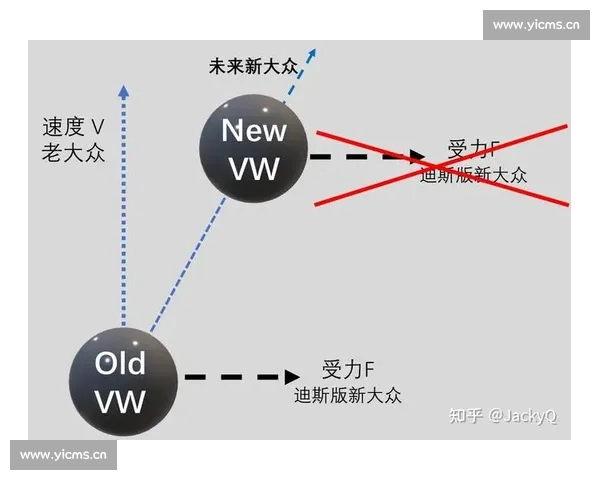 www.yicms.cn

未来新大众

速度 V
老大众

New
VW

受力F
迪斯版新大众

Old
VW

受力F
迪斯版新大众

知乎 @JackyQ

www.yicms.cn